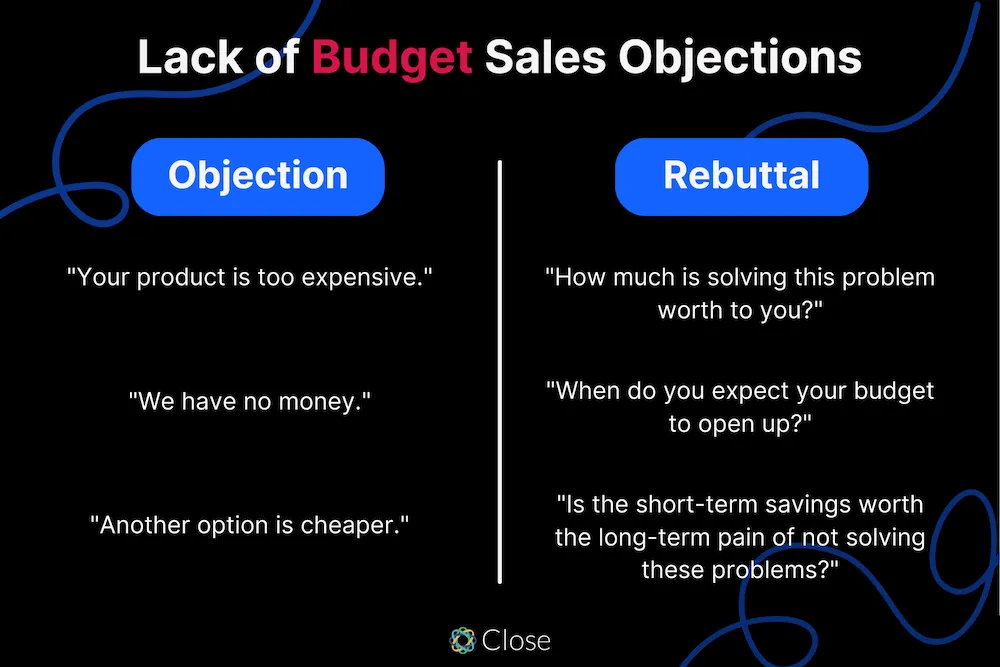 Lack of Budget Sales Objections

Objection

"Your product is too expensive."

"We have no money."

"Another option is cheaper."

Rebuttal

"How much is solving this problem worth to you?"

"When do you expect your budget to open up?"

"Is the short-term savings worth the long-term pain of not solving these problems?"

Close